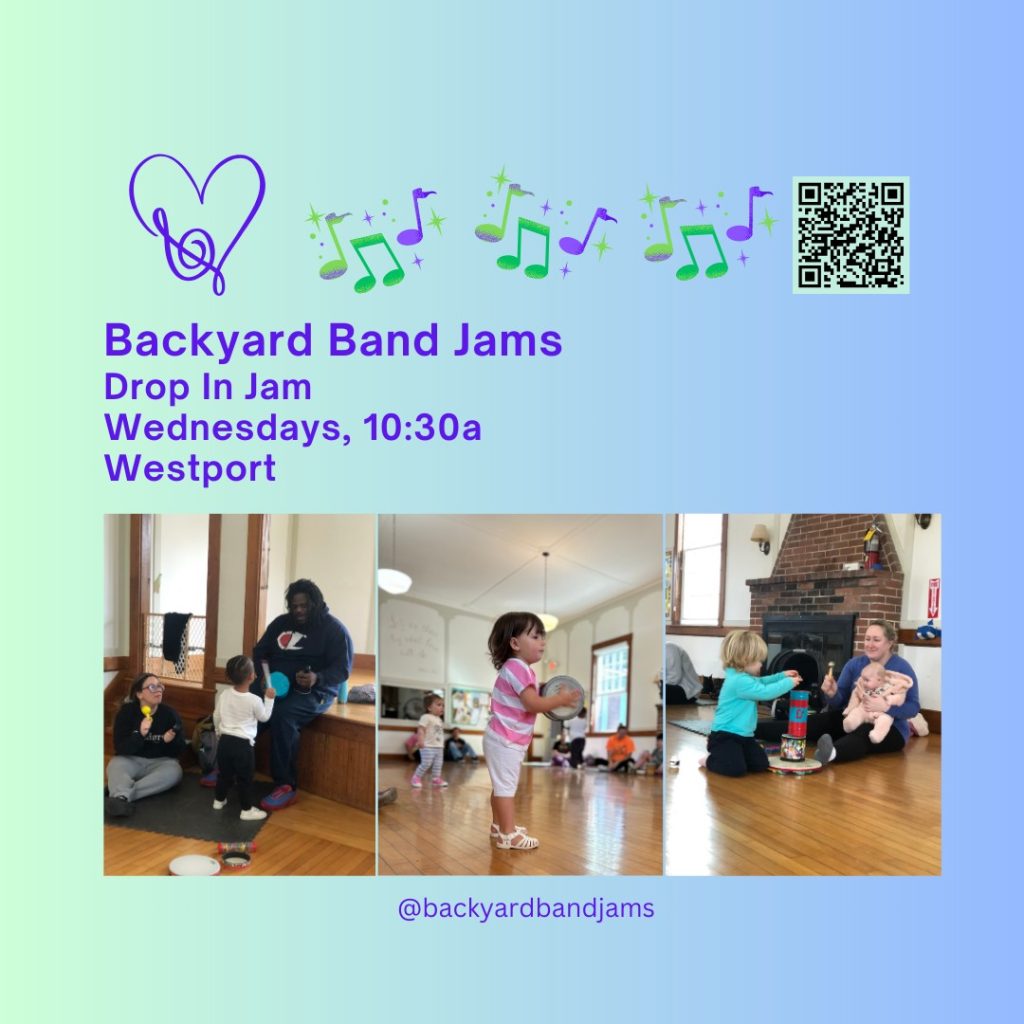 Backyard Band Jams
Drop In Jam
Wednesdays, 10:30a
Westport

@backyardbandjams